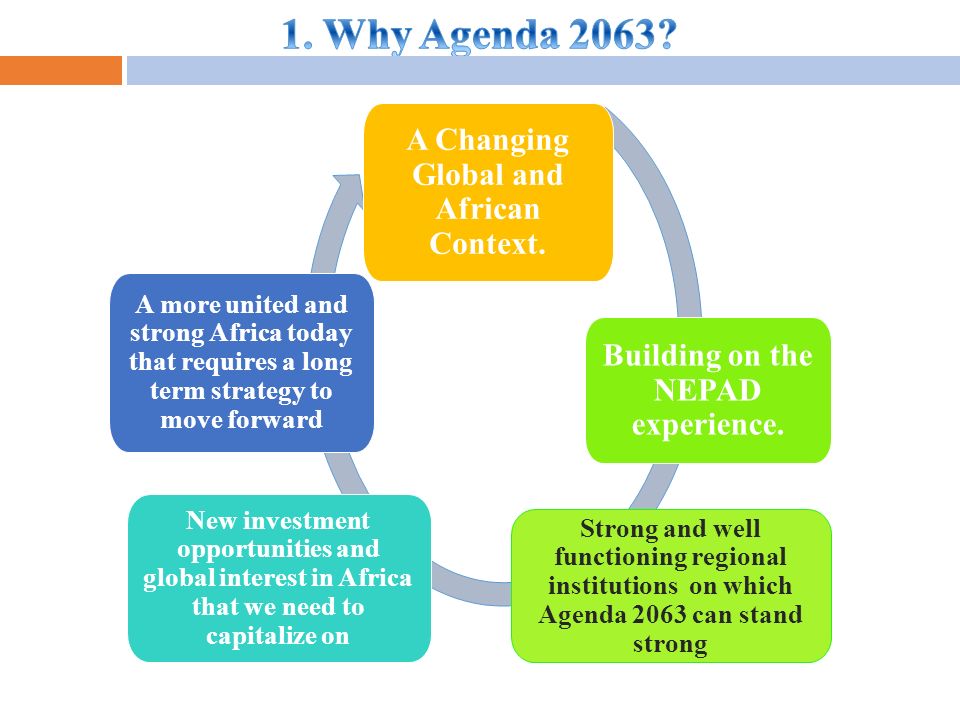 1. Why Agenda 2063?

A Changing Global and African Context.

Building on the NEPAD experience.

Strong and well functioning regional institutions on which Agenda 2063 can stand strong

New investment opportunities and global interest in Africa that we need to capitalize on

A more united and strong Africa today that requires a long term strategy to move forward